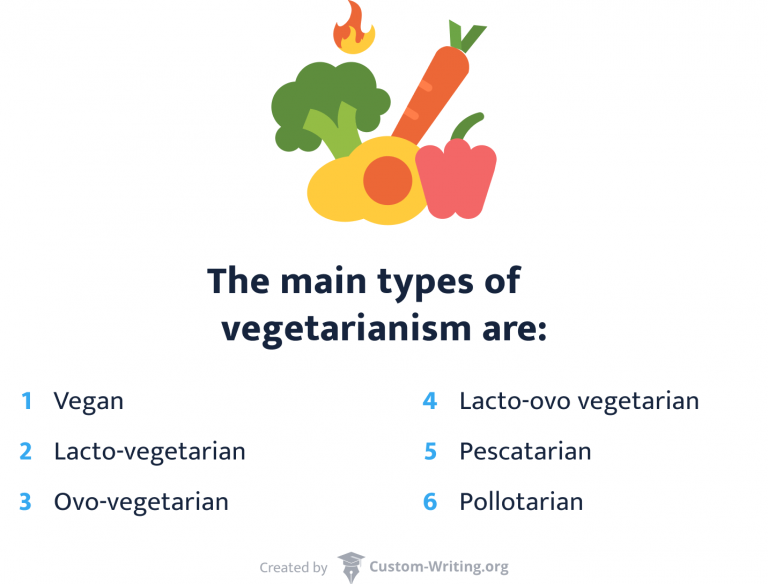 The main types of vegetarianism are:

1 Vegan

2 Lacto-vegetarian

3 Ovo-vegetarian

4 Lacto-ovo vegetarian

5 Pescatarian

6 Pollotarian

Created by Custom-Writing.org